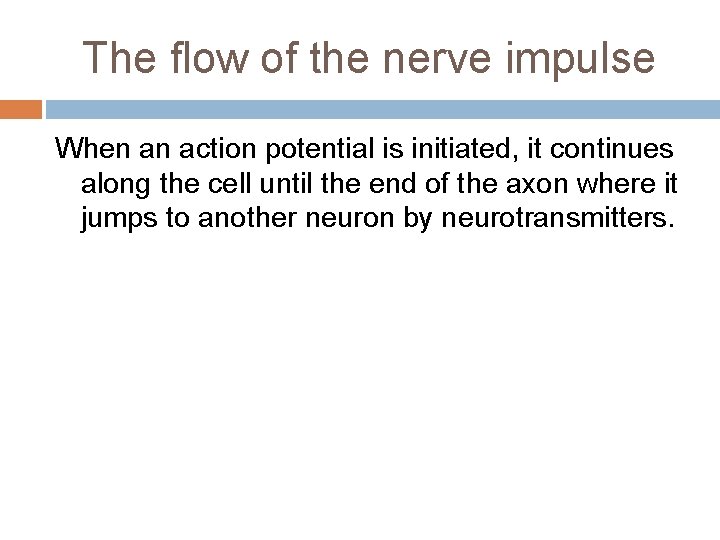 The flow of the nerve impulse

When an action potential is initiated, it continues along the cell until the end of the axon where it jumps to another neuron by neurotransmitters.